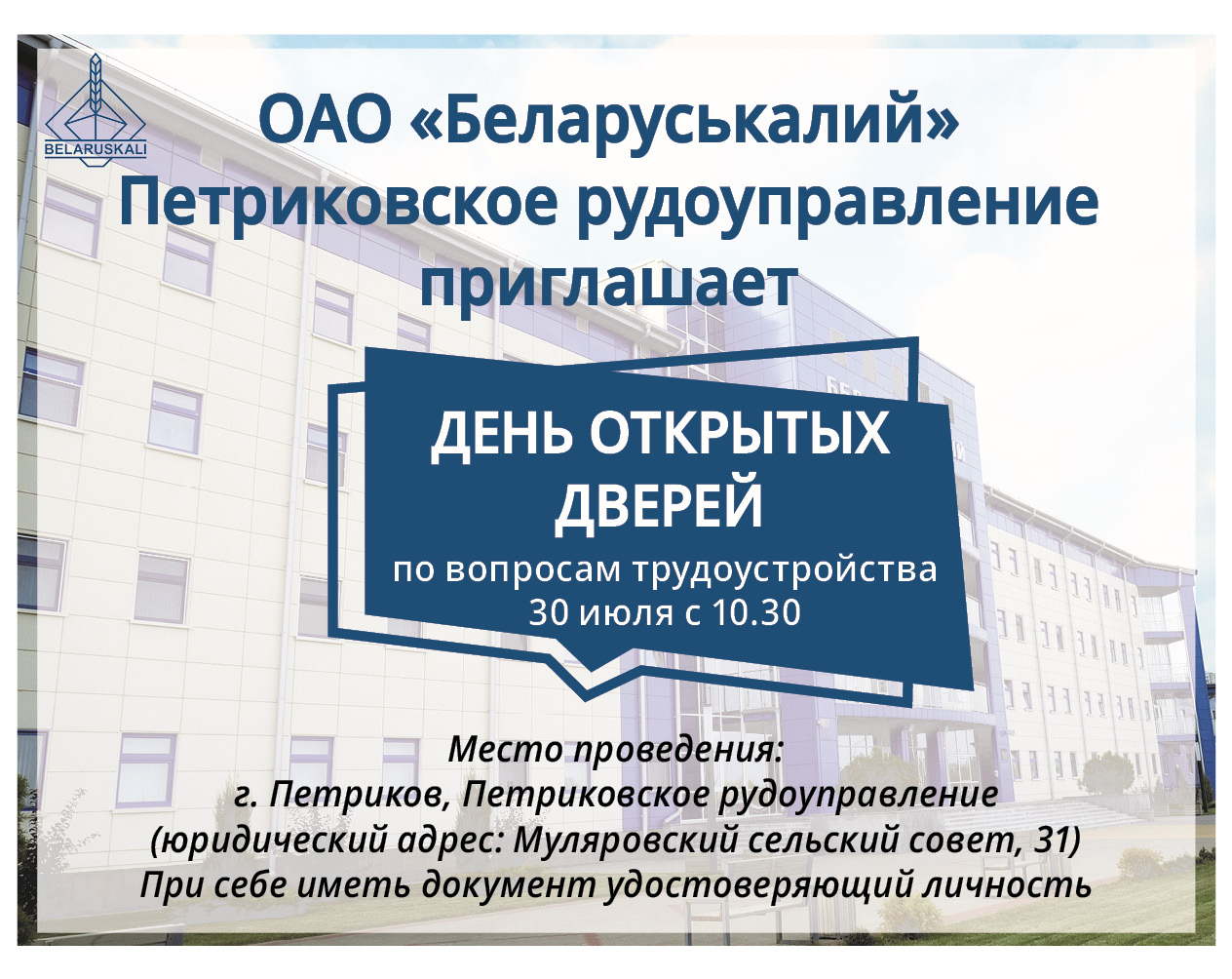 BELARUSKALI

ОАО «Беларуськалий» Петриковское рудоуправление приглашает

ДЕНЬ ОТКРЫТЫХ ДВЕРЕЙ
по вопросам трудоустройства
30 июля с 10.30

Место проведения:
г. Петриков, Петриковское рудоуправление
(юридический адрес: Муляровский сельский совет, 31)
При себе иметь документ удостоверяющий личность